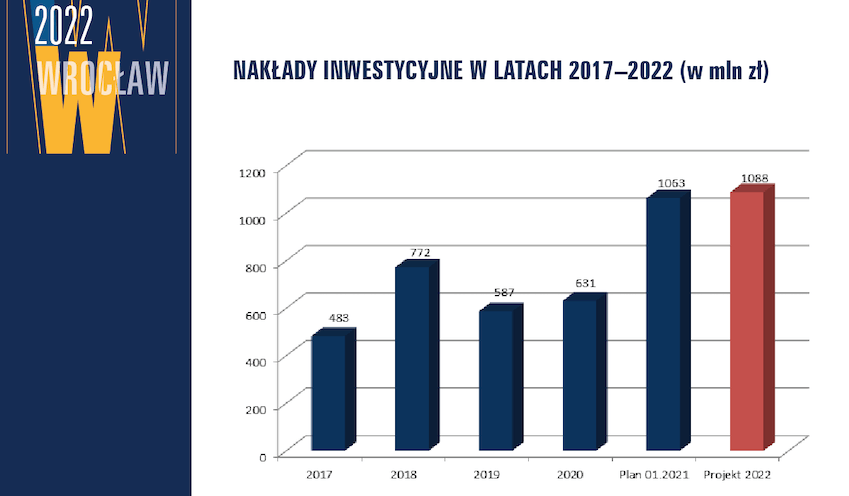 2022
WROCŁAW
W

NAKŁADY INWESTYCYJNE W LATACH 2017–2022 (w mln zł)

1200
1000
800
600
400
200
0

483
772
587
631
1063
1088

2017
2018
2019
2020
Plan 01.2021
Projekt 2022